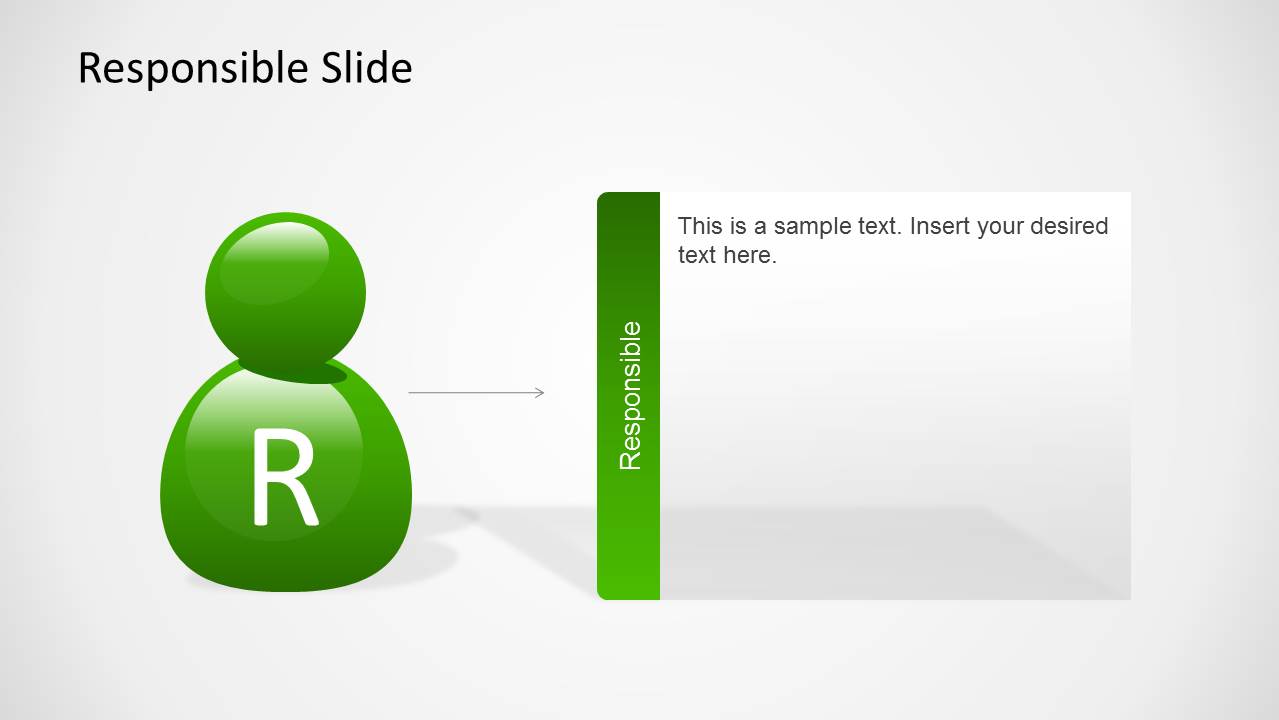 Responsible Slide

R

Responsible

This is a sample text. Insert your desired text here.